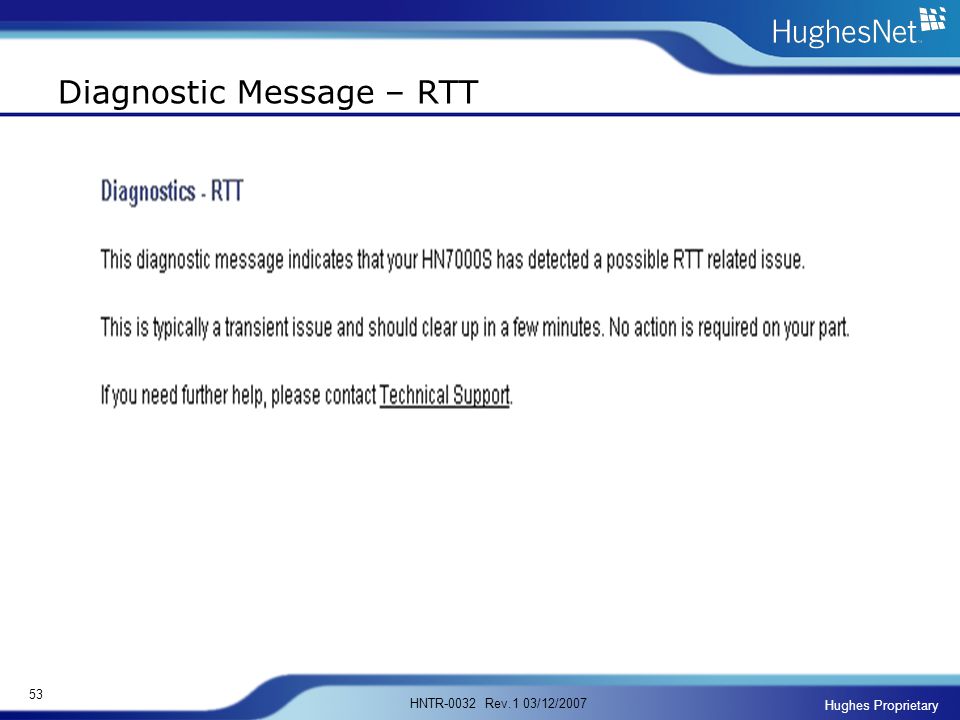 HughesNet

Diagnostic Message – RTT

Diagnostics - RTT

This diagnostic message indicates that your HN7000S has detected a possible RTT related issue.

This is typically a transient issue and should clear up in a few minutes. No action is required on your part.

If you need further help, please contact Technical Support.

53

HNTR-0032 Rev. 1 03/12/2007

Hughes Proprietary